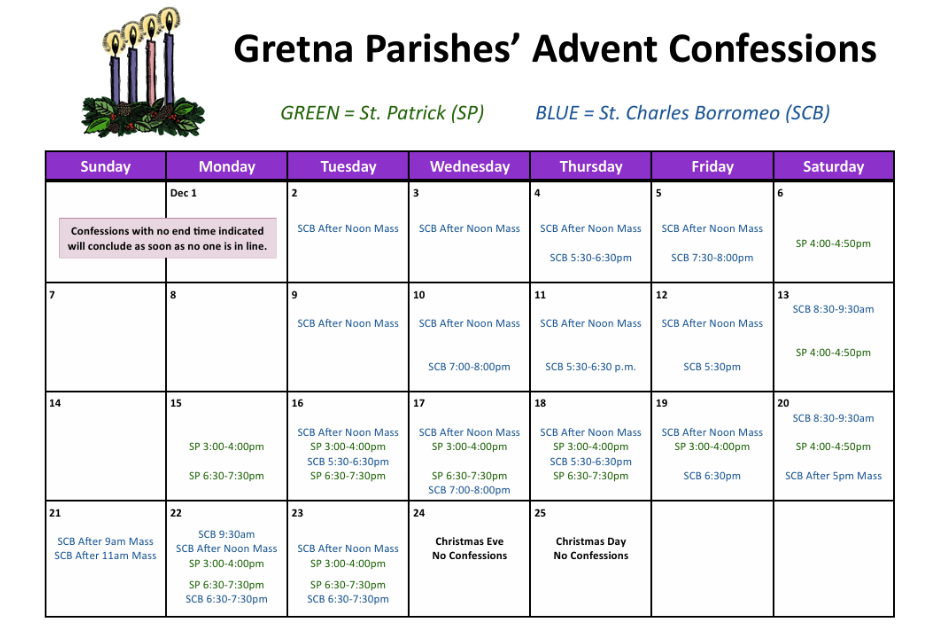 Gretna Parishes' Advent Confessions

GREEN = St. Patrick (SP)    BLUE = St. Charles Borromeo (SCB)

| Sunday | Monday | Tuesday | Wednesday | Thursday | Friday | Saturday |
|---|---|---|---|---|---|---|
| Confessions with no end time indicated will conclude as soon as no one is in line. | Dec 1 | 2 SCB After Noon Mass | 3 SCB After Noon Mass | 4 SCB After Noon Mass SCB 5:30-6:30pm | 5 SCB After Noon Mass SCB 7:30-8:00pm | 6 SP 4:00-4:50pm |
| 7 | 8 | 9 SCB After Noon Mass | 10 SCB After Noon Mass SCB 7:00-8:00pm | 11 SCB After Noon Mass SCB 5:30-6:30 p.m. | 12 SCB After Noon Mass SCB 5:30pm | 13 SCB 8:30-9:30am SP 4:00-4:50pm |
| 14 | 15 SP 3:00-4:00pm SP 6:30-7:30pm | 16 SCB After Noon Mass SP 3:00-4:00pm SCB 5:30-6:30pm SP 6:30-7:30pm | 17 SCB After Noon Mass SP 3:00-4:00pm SP 6:30-7:30pm SCB 7:00-8:00pm | 18 SCB After Noon Mass SP 3:00-4:00pm SCB 5:30-6:30pm SP 6:30-7:30pm | 19 SCB After Noon Mass SP 3:00-4:00pm SCB 6:30pm | 20 SCB 8:30-9:30am SP 4:00-4:50pm SCB After 5pm Mass |
| 21 SCB After 9am Mass SCB After 11am Mass | 22 SCB 9:30am SCB After Noon Mass SP 3:00-4:00pm SP 6:30-7:30pm SCB 6:30-7:30pm | 23 SCB After Noon Mass SP 3:00-4:00pm SP 6:30-7:30pm SCB 6:30-7:30pm | 24 Christmas Eve No Confessions | 25 Christmas Day No Confessions | | |